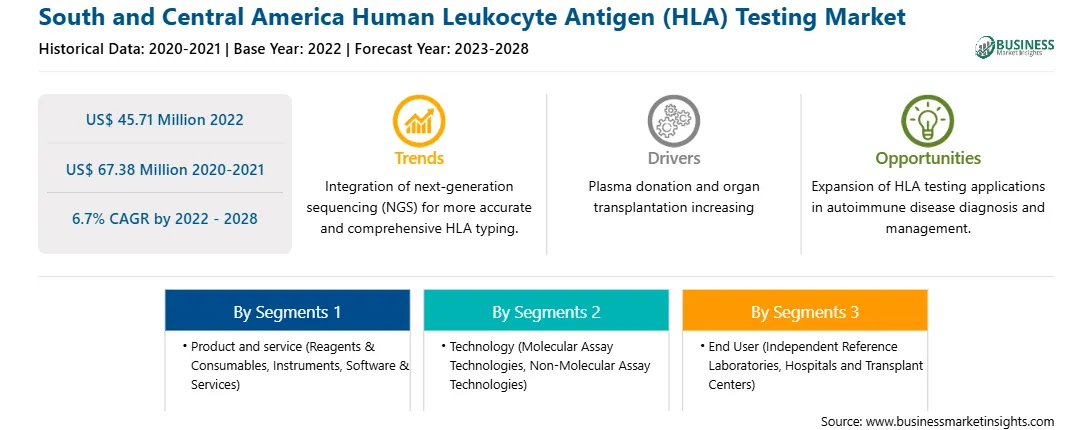 South and Central America Human Leukocyte Antigen (HLA) Testing Market
Historical Data: 2020-2021 | Base Year: 2022 | Forecast Year: 2023-2028

BUSINESS
Market Insights

US$ 45.71 Million 2022

US$ 67.38 Million 2020-2021

6.7% CAGR by 2022 - 2028

Trends
Integration of next-generation sequencing (NGS) for more accurate and comprehensive HLA typing.

Drivers
Plasma donation and organ transplantation increasing

Opportunities
Expansion of HLA testing applications in autoimmune disease diagnosis and management.

By Segments 1
• Product and service (Reagents & Consumables, Instruments, Software & Services)

By Segments 2
• Technology (Molecular Assay Technologies, Non-Molecular Assay Technologies)

By Segments 3
• End User (Independent Reference Laboratories, Hospitals and Transplant Centers)

Source: www.businessmarketinsights.com